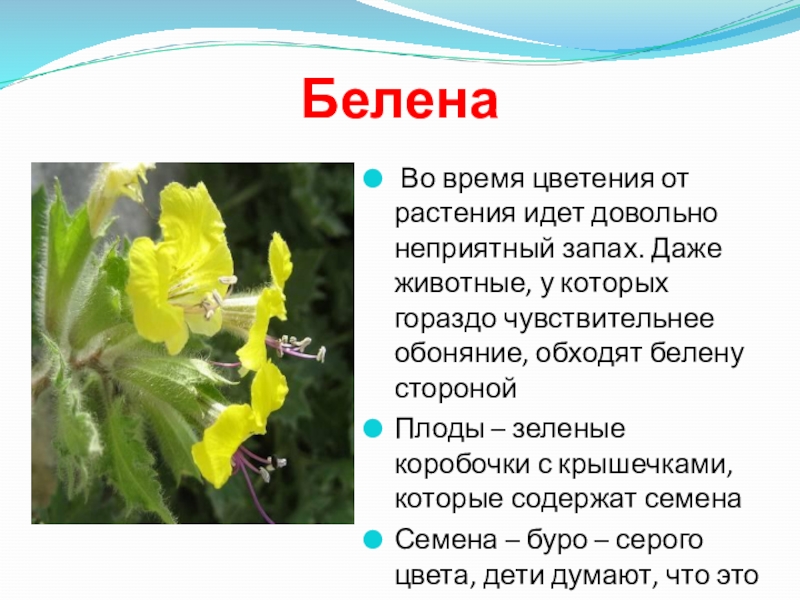 Белена

Во время цветения от растения идет довольно неприятный запах. Даже животные, у которых гораздо чувствительнее обоняние, обходят белену стороной

Плоды – зеленые коробочки с крышечками, которые содержат семена

Семена – буро – серого цвета, дети думают, что это